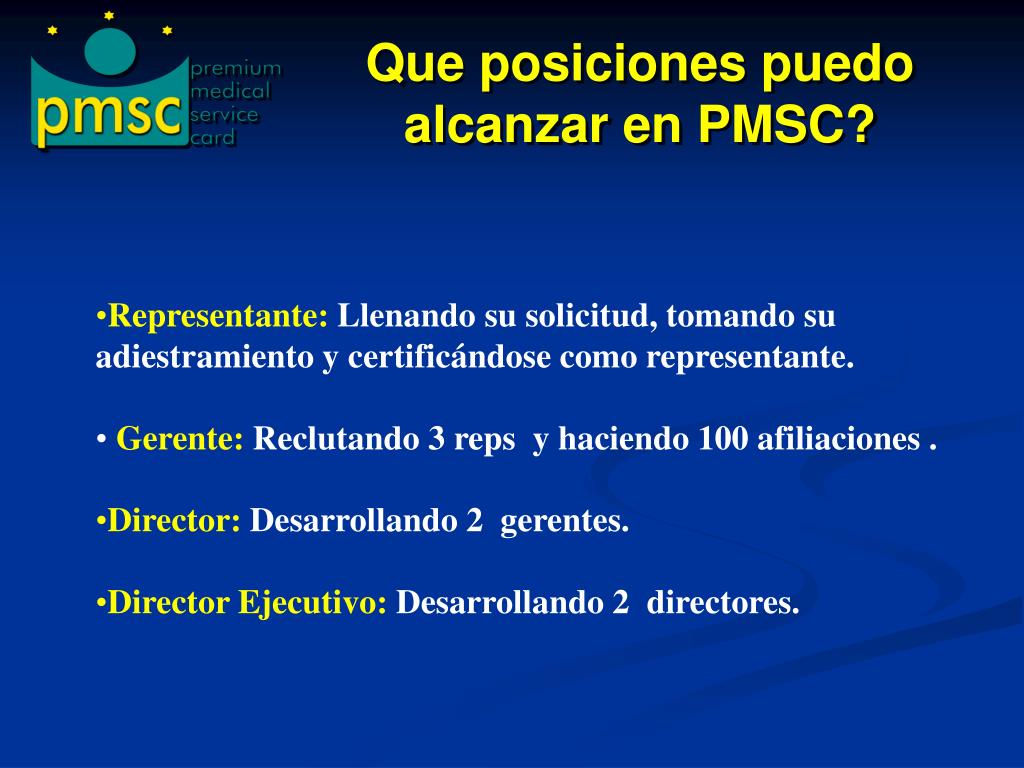 pmsc premium medical service card

Que posiciones puedo alcanzar en PMSC?

•Representante: Llenando su solicitud, tomando su adiestramiento y certificándose como representante.

• Gerente: Reclutando 3 reps y haciendo 100 afiliaciones .

•Director: Desarrollando 2 gerentes.

•Director Ejecutivo: Desarrollando 2 directores.